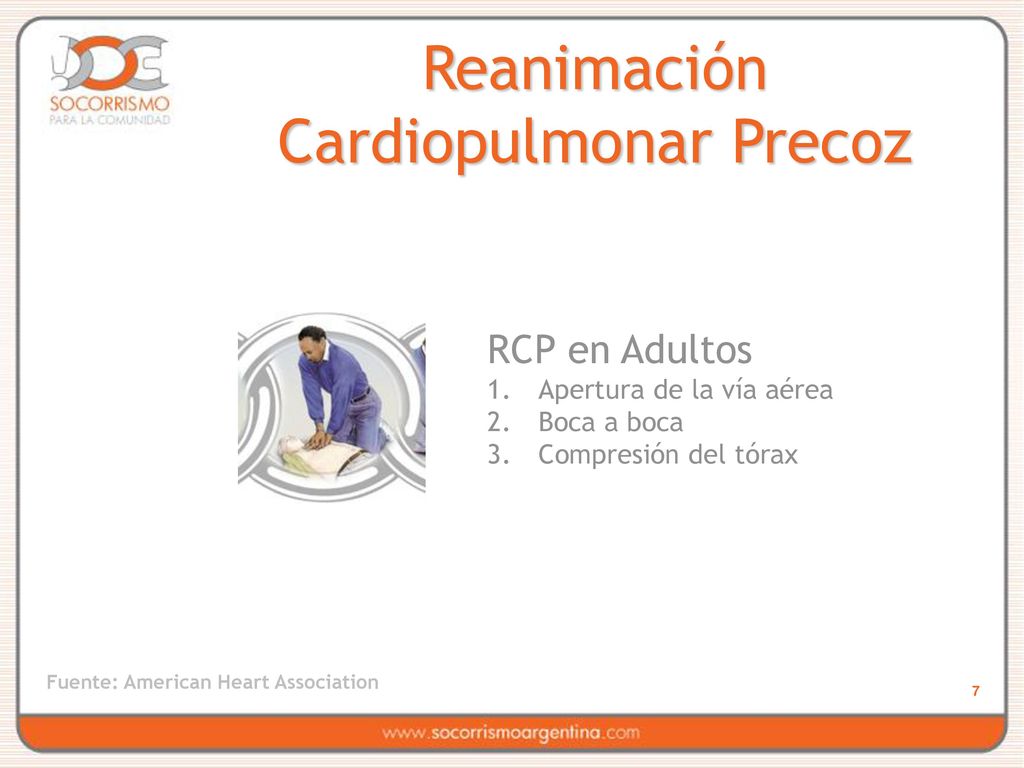 SOCORRISMO
PARA LA COMUNIDAD

Reanimación Cardiopulmonar Precoz

RCP en Adultos
1. Apertura de la vía aérea
2. Boca a boca
3. Compresión del tórax

Fuente: American Heart Association

7

www.socorrismoargentina.com